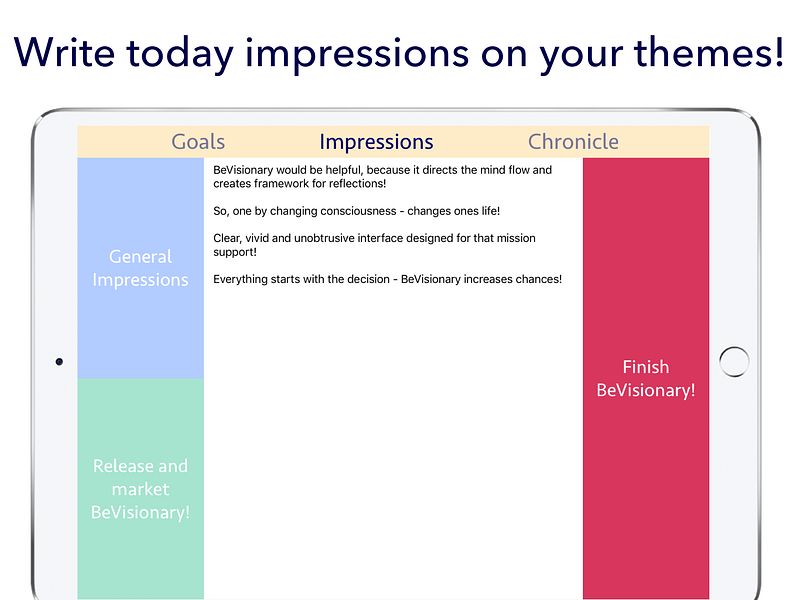 Write today impressions on your themes!

Goals Impressions Chronicle

General Impressions

Release and market BeVisionary!

BeVisionary would be helpful, because it directs the mind flow and creates framework for reflections!

So, one by changing consciousness - changes ones life!

Clear, vivid and unobtrusive interface designed for that mission support!

Everything starts with the decision - BeVisionary increases chances!

Finish BeVisionary!